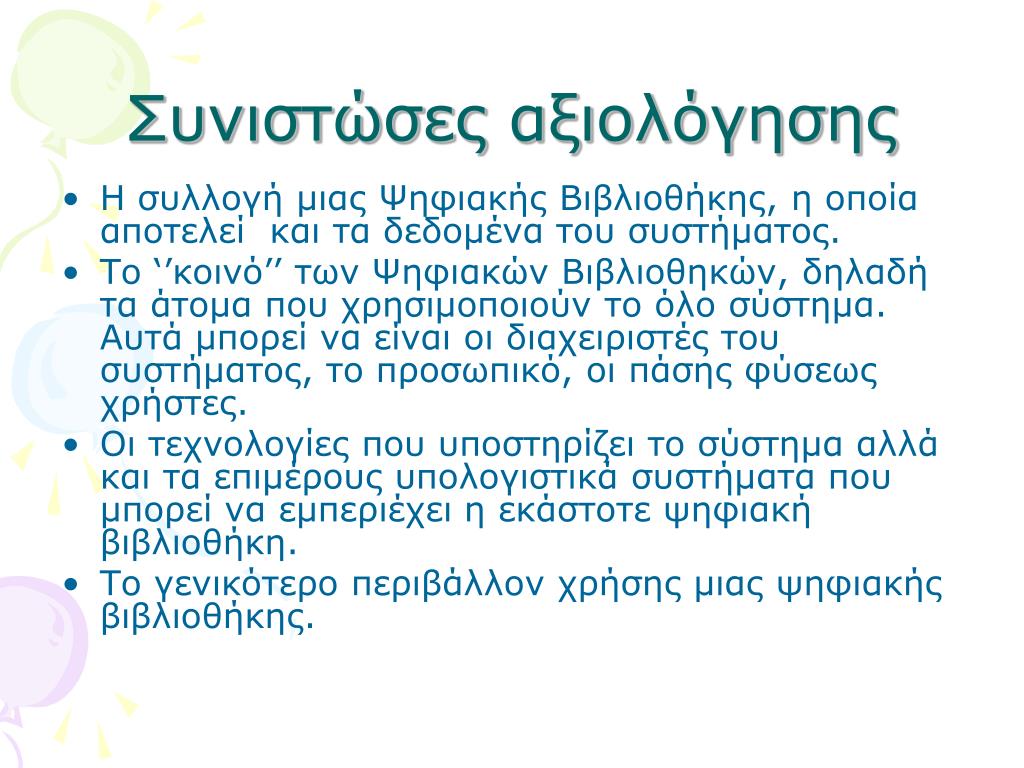 Συνιστώσες αξιολόγησης

• Η συλλογή μιας Ψηφιακής Βιβλιοθήκης, η οποία αποτελεί και τα δεδομένα του συστήματος.
• Το ‘’κοινό’’ των Ψηφιακών Βιβλιοθηκών, δηλαδή τα άτομα που χρησιμοποιούν το όλο σύστημα. Αυτά μπορεί να είναι οι διαχειριστές του συστήματος, το προσωπικό, οι πάσης φύσεως χρήστες.
• Οι τεχνολογίες που υποστηρίζει το σύστημα αλλά και τα επιμέρους υπολογιστικά συστήματα που μπορεί να εμπεριέχει η εκάστοτε ψηφιακή βιβλιοθήκη.
• Το γενικότερο περιβάλλον χρήσης μιας ψηφιακής βιβλιοθήκης.